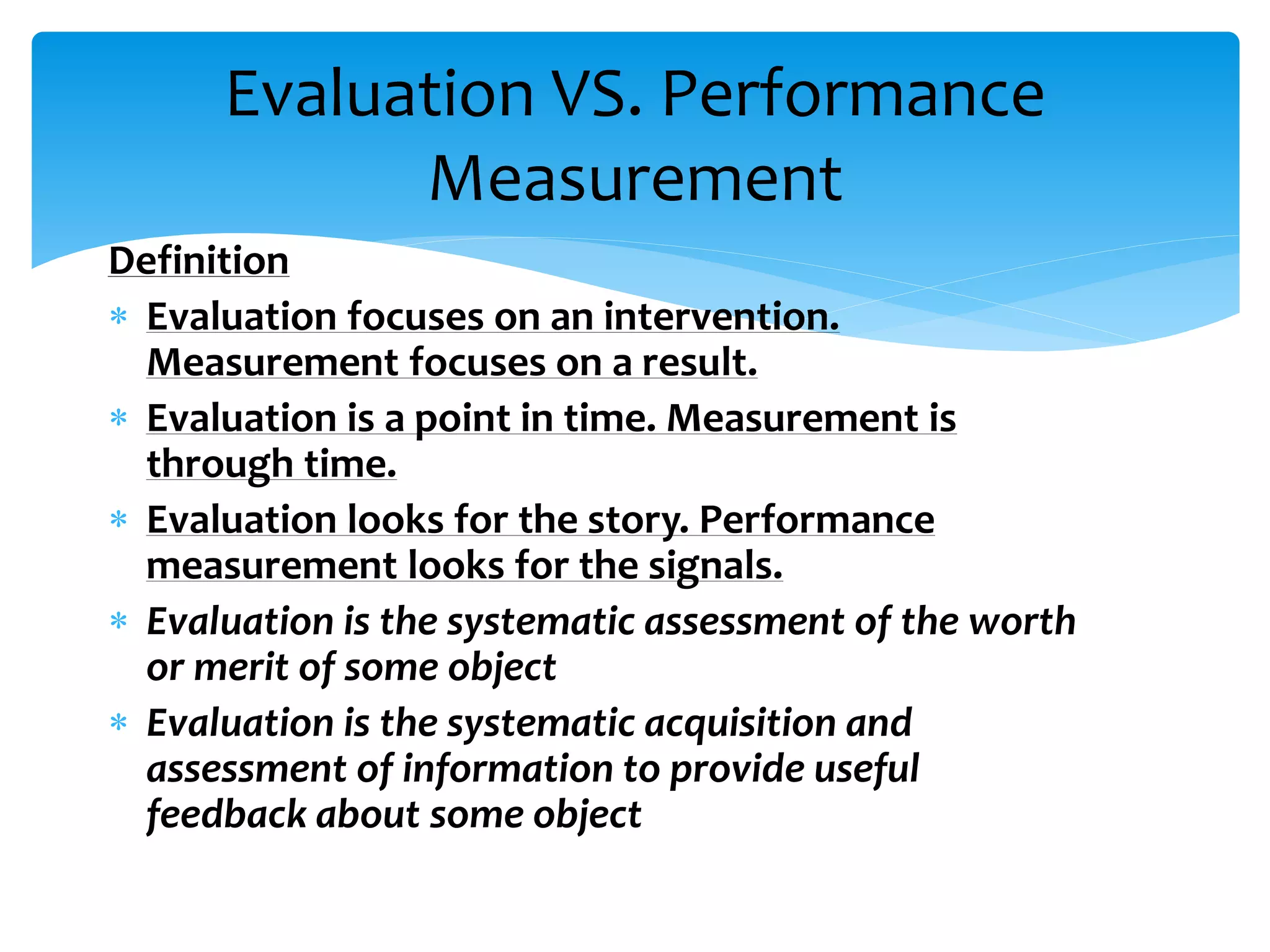 Evaluation VS. Performance Measurement

Definition

* Evaluation focuses on an intervention. Measurement focuses on a result.
* Evaluation is a point in time. Measurement is through time.
* Evaluation looks for the story. Performance measurement looks for the signals.
* Evaluation is the systematic assessment of the worth or merit of some object
* Evaluation is the systematic acquisition and assessment of information to provide useful feedback about some object